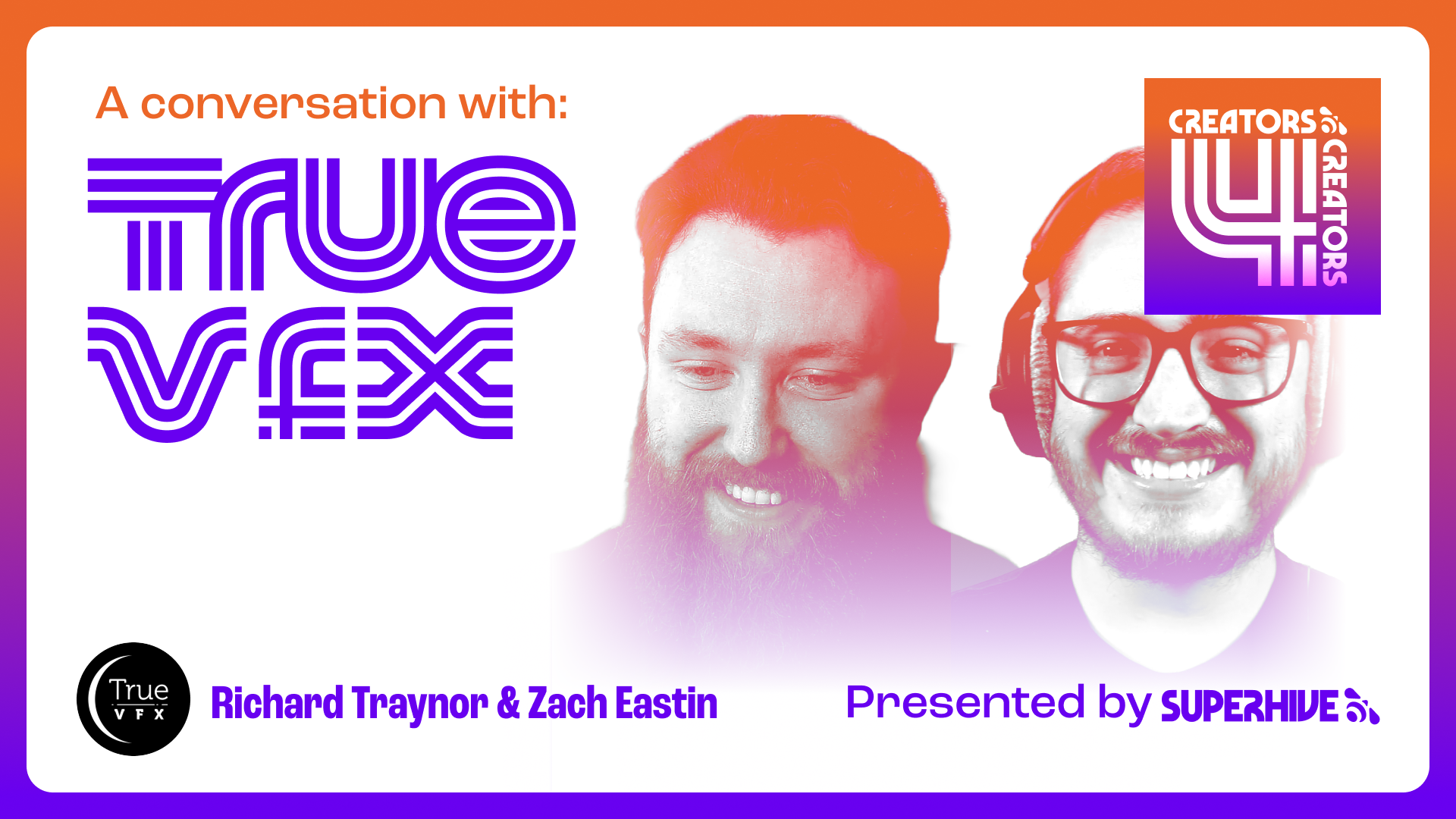 A conversation with:

True VFX

CREATORS 4 CREATORS

True VFX

Richard Traynor & Zach Eastin

Presented by SUPERHIVE